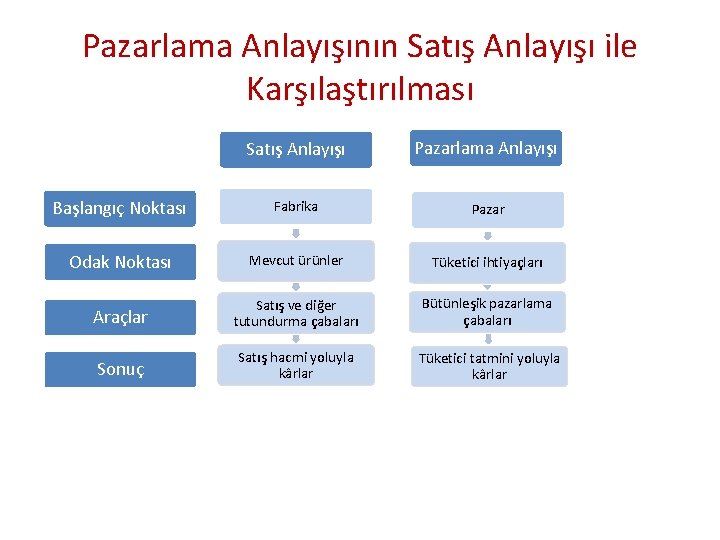 Pazarlama Anlayışının Satış Anlayışı ile Karşılaştırılması

| | Satış Anlayışı | Pazarlama Anlayışı |
|---|---|---|
| Başlangıç Noktası | Fabrika | Pazar |
| Odak Noktası | Mevcut ürünler | Tüketici ihtiyaçları |
| Araçlar | Satış ve diğer tutundurma çabaları | Bütünleşik pazarlama çabaları |
| Sonuç | Satış hacmi yoluyla kârlar | Tüketici tatmini yoluyla kârlar |